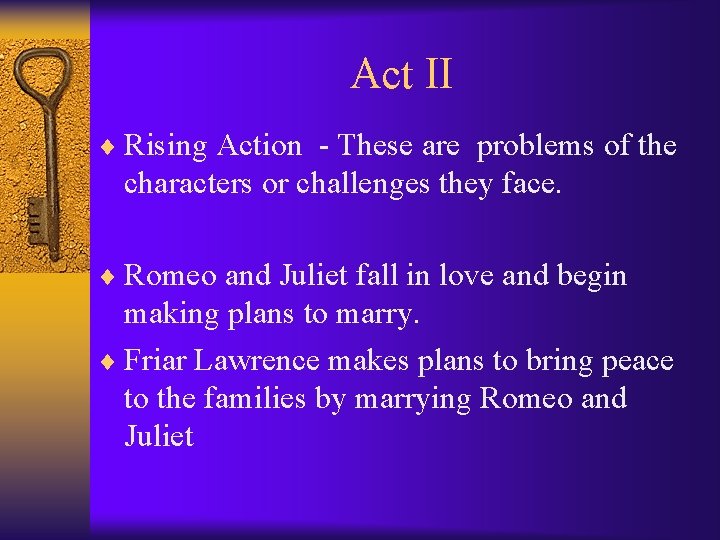 Act II

♦ Rising Action - These are problems of the characters or challenges they face.

♦ Romeo and Juliet fall in love and begin making plans to marry.

♦ Friar Lawrence makes plans to bring peace to the families by marrying Romeo and Juliet